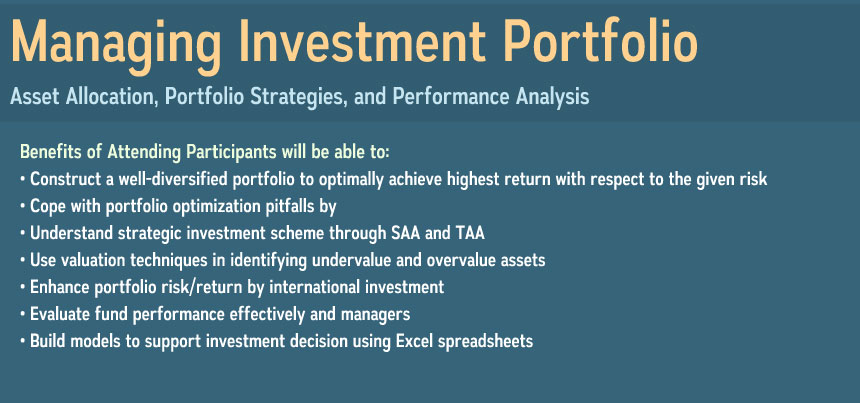 Managing Investment Portfolio

Asset Allocation, Portfolio Strategies, and Performance Analysis

Benefits of Attending Participants will be able to:

• Construct a well-diversified portfolio to optimally achieve highest return with respect to the given risk
• Cope with portfolio optimization pitfalls by
• Understand strategic investment scheme through SAA and TAA
• Use valuation techniques in identifying undervalue and overvalue assets
• Enhance portfolio risk/return by international investment
• Evaluate fund performance effectively and managers
• Build models to support investment decision using Excel spreadsheets